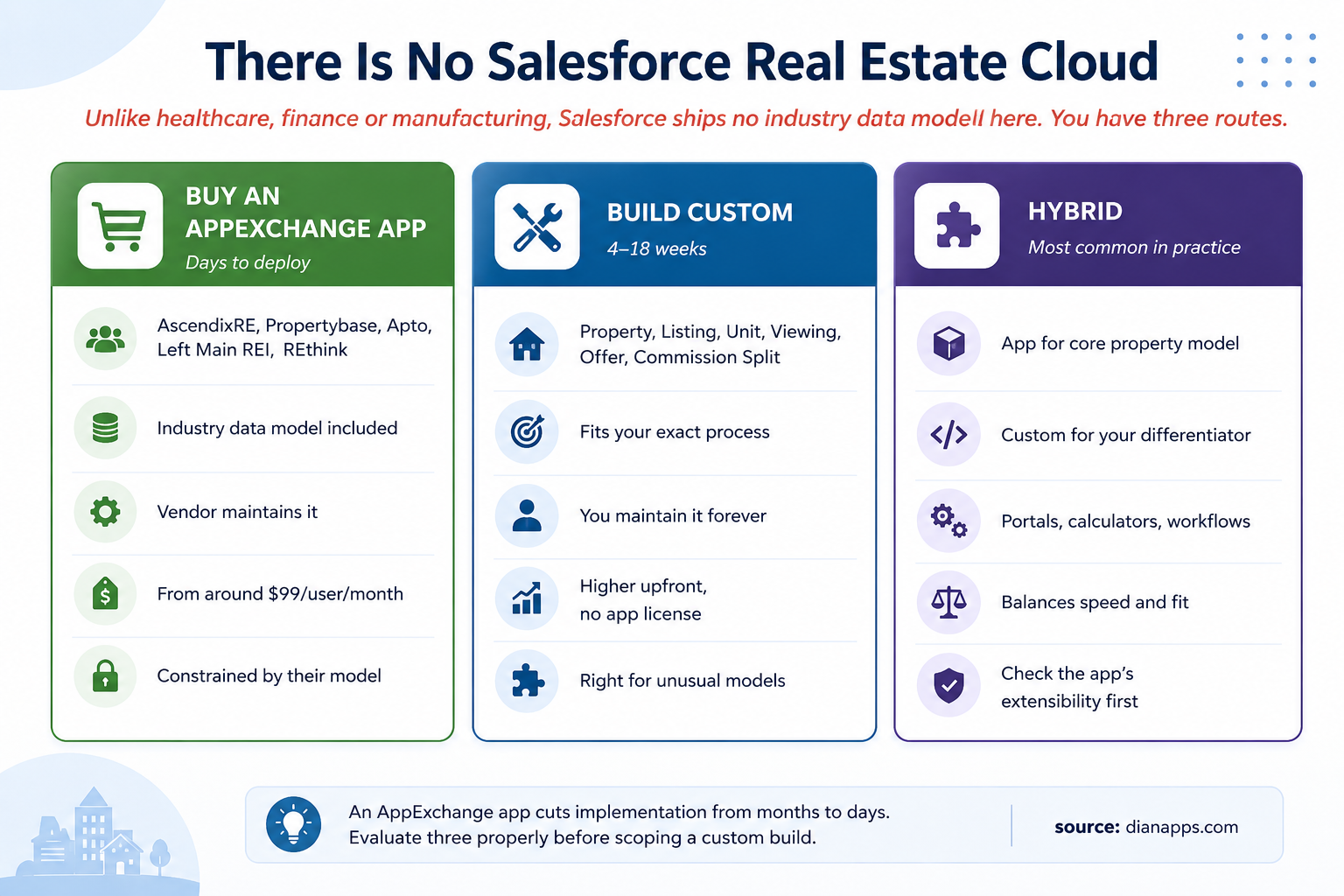 There Is No Salesforce Real Estate Cloud

Unlike healthcare, finance or manufacturing, Salesforce ships no industry data modell here. You have three routes.

BUY AN APPEXCHANGE APP
Days to deploy

AscendixRE, Propertybase, Apto, Left Main REI, REthink

Industry data model included

Vendor maintains it

From around $99/user/month

Constrained by their model

BUILD CUSTOM
4–18 weeks

Property, Listing, Unit, Viewing, Offer, Commission Split

Fits your exact process

You maintain it forever

Higher upfront, no app license

Right for unusual models

HYBRID
Most common in practice

App for core property model

Custom for your differentiator

Portals, calculators, workflows

Balances speed and fit

Check the app's extensibility first

An AppExchange app cuts implementation from months to days. Evaluate three properly before scoping a custom build.

source: dianapps.com